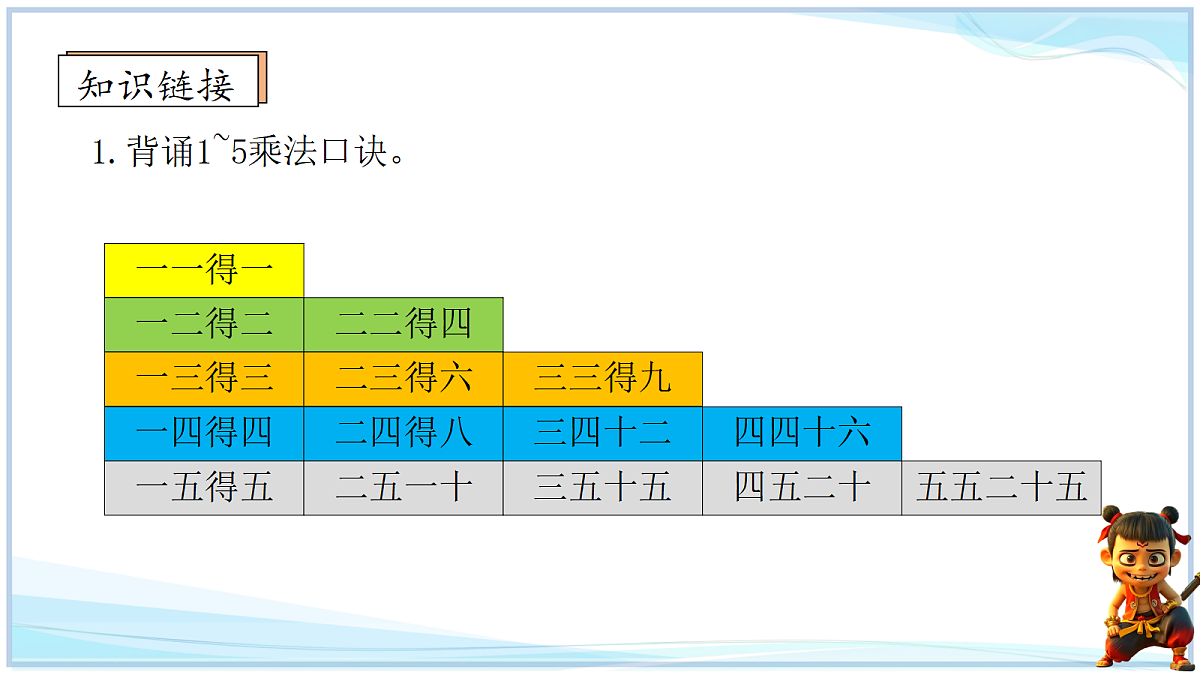 知识链接

1. 背诵1~5乘法口诀。

| 一一得一 | | | | |
|---|---|---|---|---|
| 一二得二 | 二二得四 | | | |
| 一三得三 | 二三得六 | 三三得九 | | |
| 一四得四 | 二四得八 | 三四十二 | 四四十六 | |
| 一五得五 | 二五一十 | 三五十五 | 四五二十 | 五五二十五 |